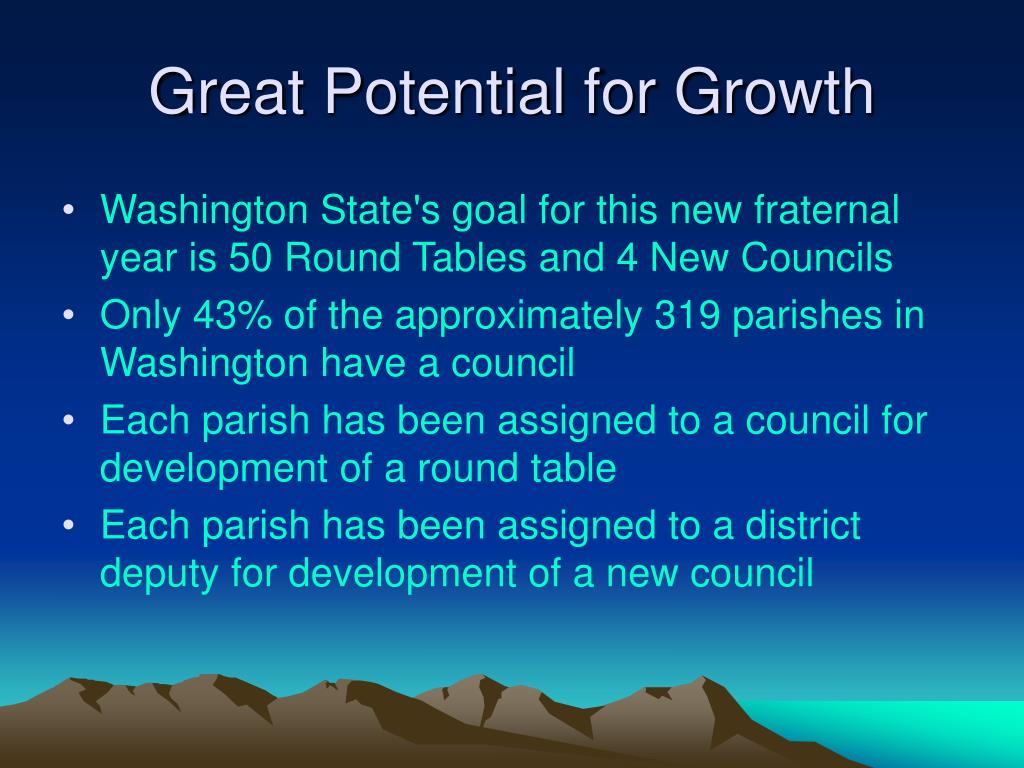 Great Potential for Growth

• Washington State's goal for this new fraternal year is 50 Round Tables and 4 New Councils
• Only 43% of the approximately 319 parishes in Washington have a council
• Each parish has been assigned to a council for development of a round table
• Each parish has been assigned to a district deputy for development of a new council